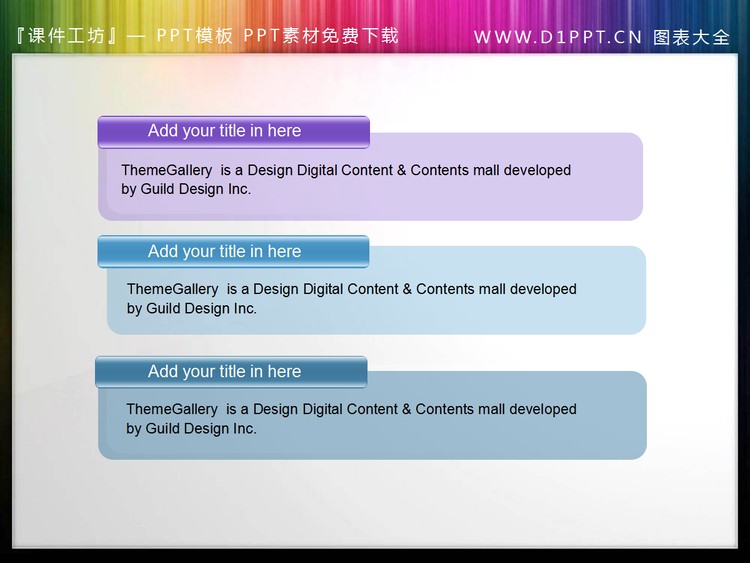 『课件工坊』— PPT模板 PPT素材免费下载

WWW.D1PPT.CN 图表大全

Add your title in here

ThemeGallery is a Design Digital Content & Contents mall developed by Guild Design Inc.

Add your title in here

ThemeGallery is a Design Digital Content & Contents mall developed by Guild Design Inc.

Add your title in here

ThemeGallery is a Design Digital Content & Contents mall developed by Guild Design Inc.